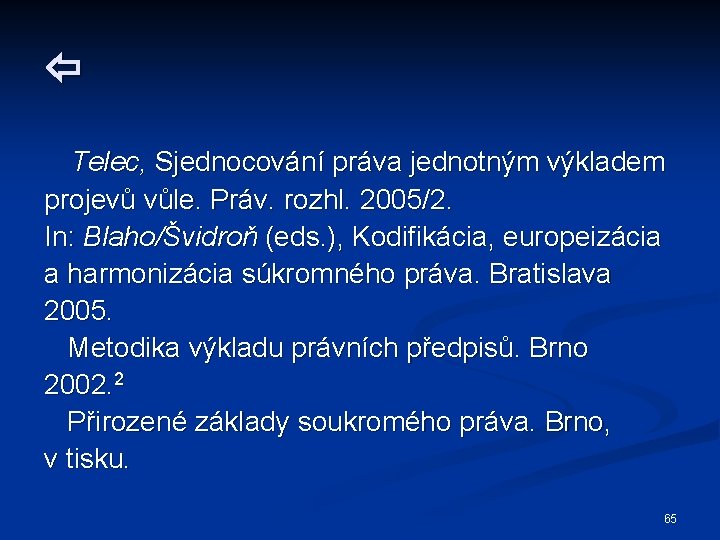 ⇦

Telec, Sjednocování práva jednotným výkladem projevů vůle. Práv. rozhl. 2005/2.
In: Blaho/Švidroň (eds.), Kodifikácia, europeizácia a harmonizácia súkromného práva. Bratislava 2005.
Metodika výkladu právních předpisů. Brno 2002.$^2$
Přirozené základy soukromého práva. Brno, v tisku.

65